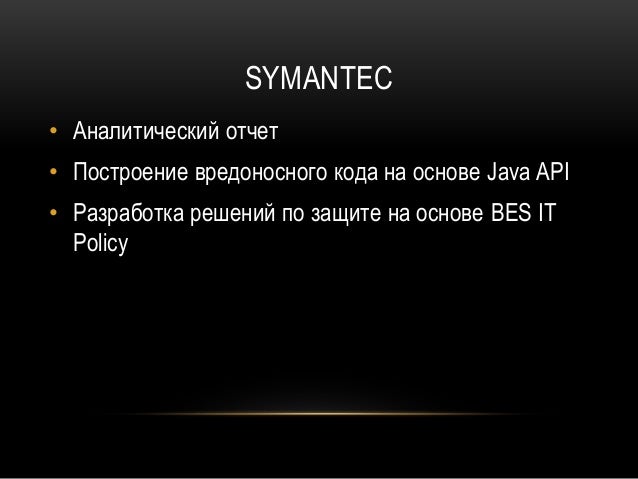 SYMANTEC

• Аналитический отчет
• Построение вредоносного кода на основе Java API
• Разработка решений по защите на основе BES IT Policy